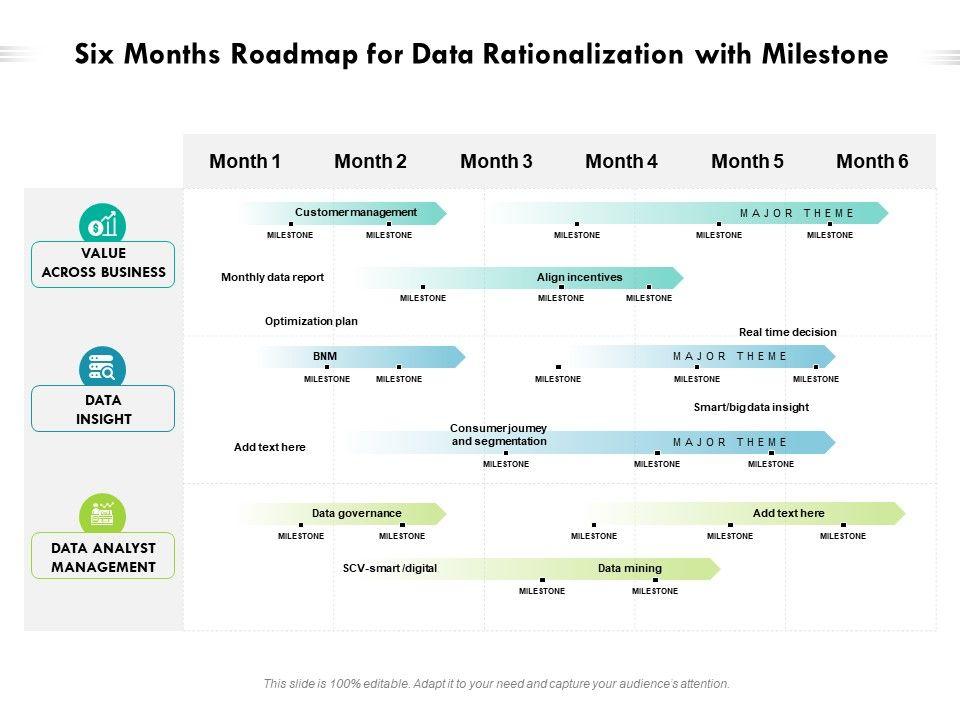 Six Months Roadmap for Data Rationalization with Milestone

Month 1 Month 2 Month 3 Month 4 Month 5 Month 6

VALUE ACROSS BUSINESS

Customer management
MILESTONE MILESTONE
MAJOR THEME
MILESTONE MILESTONE MILESTONE

Monthly data report
Align incentives
MILESTONE MILESTONE MILESTONE

Optimization plan

Real time decision

DATA INSIGHT

BNM
MILESTONE MILESTONE
MAJOR THEME
MILESTONE MILESTONE MILESTONE

Smart/big data insight

Add text here
Consumer journey and segmentation
MAJOR THEME
MILESTONE MILESTONE MILESTONE

DATA ANALYST MANAGEMENT

Data governance
MILESTONE MILESTONE
Add text here
MILESTONE MILESTONE MILESTONE

SCV-smart /digital
Data mining
MILESTONE MILESTONE

This slide is 100% editable. Adapt it to your need and capture your audience's attention.